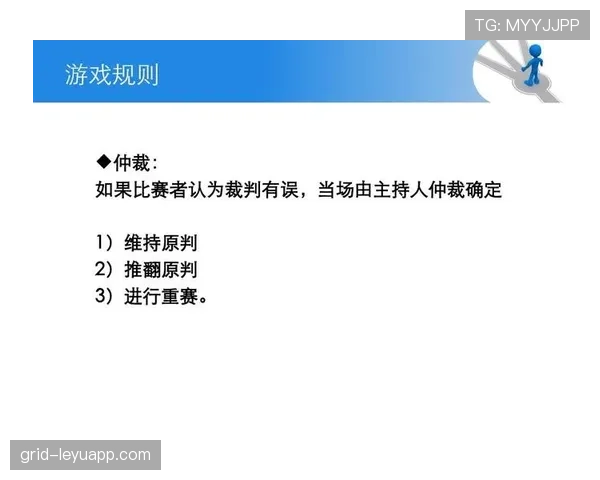 TG: MYYJJPP

游戏规则

◆仲裁:
如果比赛者认为裁判有误，当场由主持人仲裁确定

1）维持原判
2）推翻原判
3）进行重赛。

grid-leyuapp.com